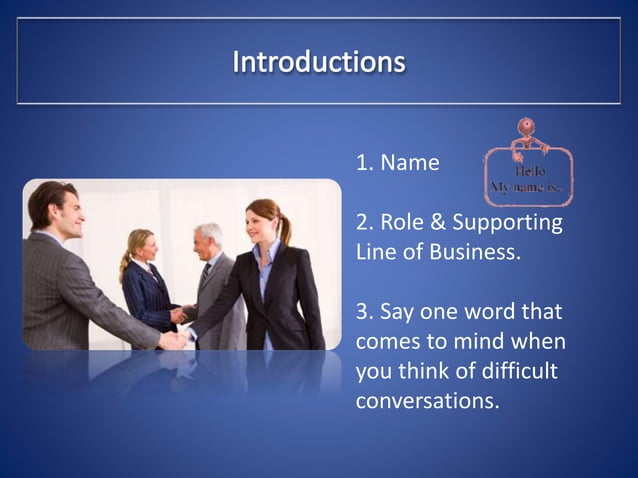 Introductions

1. Name

Hello
My name is...

2. Role & Supporting Line of Business.

3. Say one word that comes to mind when you think of difficult conversations.